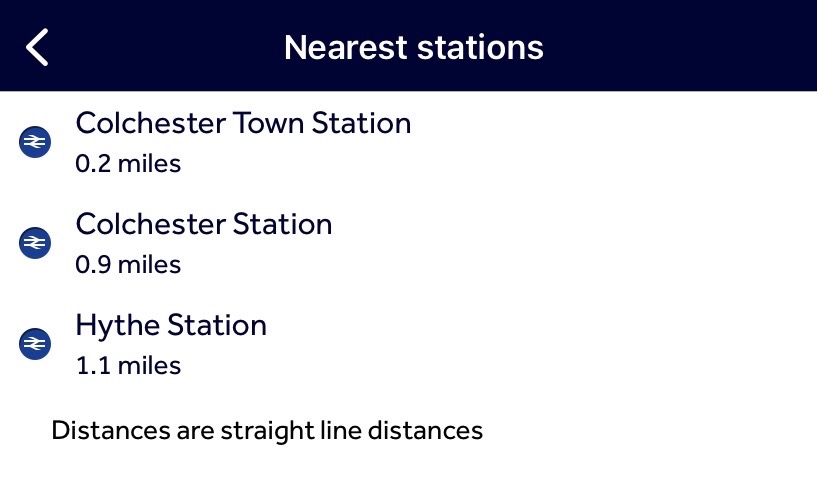 Nearest stations

Colchester Town Station
0.2 miles

Colchester Station
0.9 miles

Hythe Station
1.1 miles

Distances are straight line distances